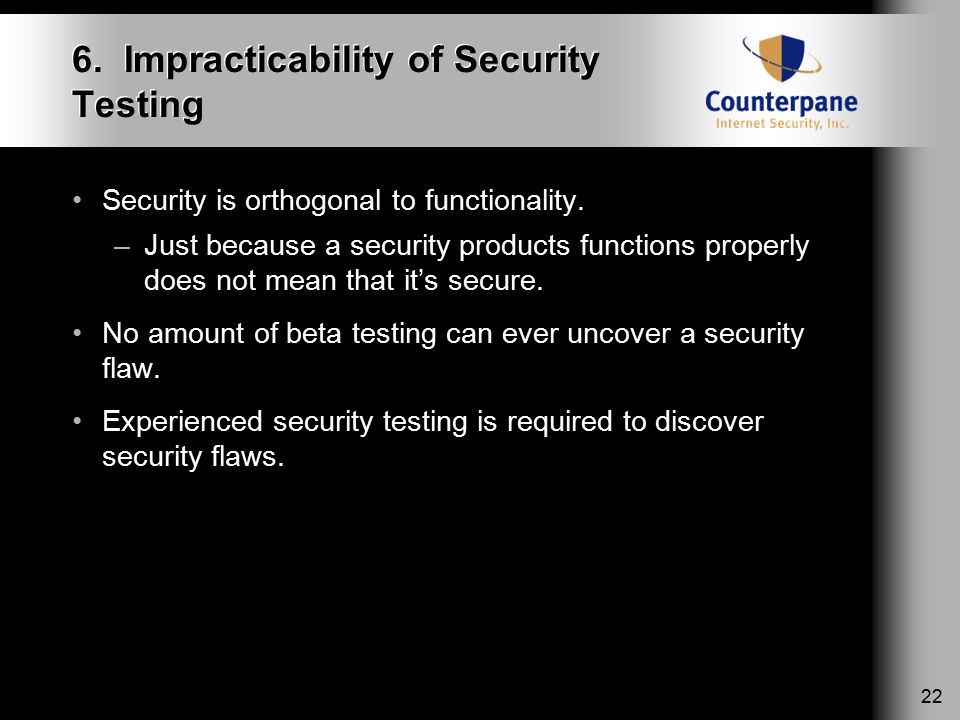 6. Impracticability of Security Testing

Counterpane
Internet Security, Inc.

• Security is orthogonal to functionality.
– Just because a security products functions properly does not mean that it's secure.

• No amount of beta testing can ever uncover a security flaw.

• Experienced security testing is required to discover security flaws.

22